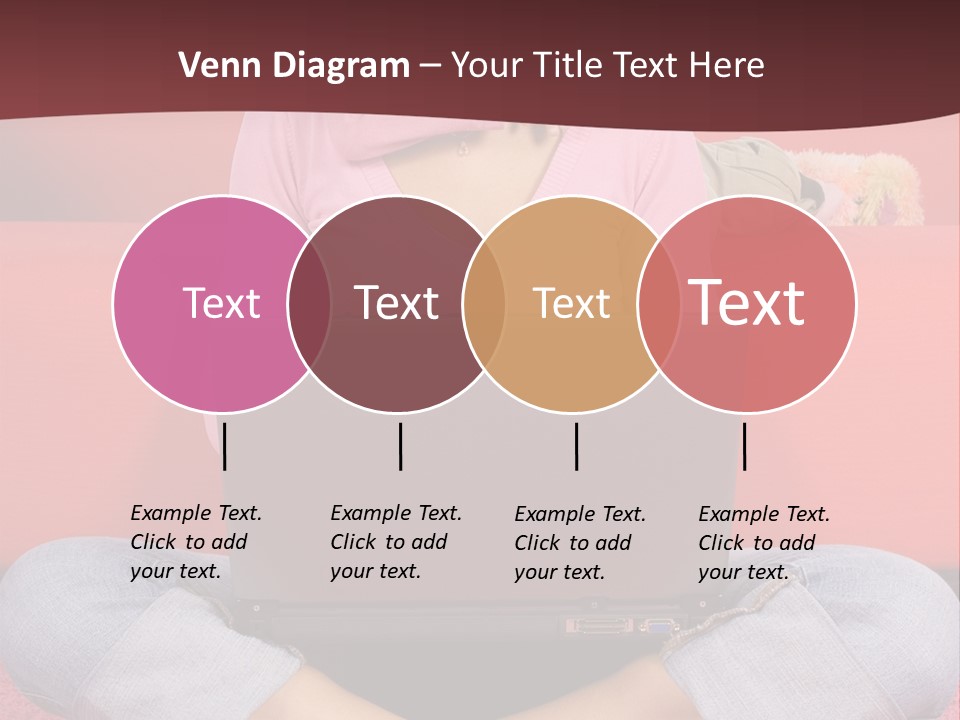 Venn Diagram – Your Title Text Here

Text

Text

Text

Text

Example Text. Click to add your text.

Example Text. Click to add your text.

Example Text. Click to add your text.

Example Text. Click to add your text.